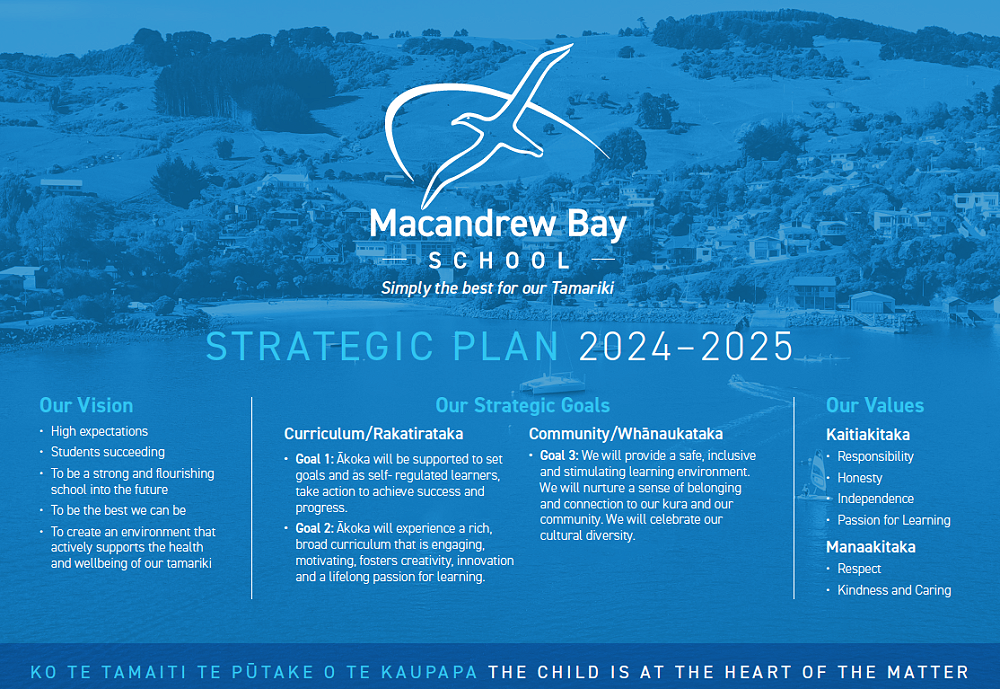 Macandrew Bay
SCHOOL
Simply the best for our Tamariki

STRATEGIC PLAN 2024–2025

Our Vision
• High expectations
• Students succeeding
• To be a strong and flourishing school into the future
• To be the best we can be
• To create an environment that actively supports the health and wellbeing of our tamariki

Our Strategic Goals

Curriculum/Rakatirataka
• Goal 1: Ākoka will be supported to set goals and as self- regulated learners, take action to achieve success and progress.
• Goal 2: Ākoka will experience a rich, broad curriculum that is engaging, motivating, fosters creativity, innovation and a lifelong passion for learning.

Community/Whānaukataka
• Goal 3: We will provide a safe, inclusive and stimulating learning environment. We will nurture a sense of belonging and connection to our kura and our community. We will celebrate our cultural diversity.

Our Values
Kaitiakitaka
• Responsibility
• Honesty
• Independence
• Passion for Learning
Manaakitaka
• Respect
• Kindness and Caring

KO TE TAMAITI TE PŪTAKE O TE KAUPAPA THE CHILD IS AT THE HEART OF THE MATTER